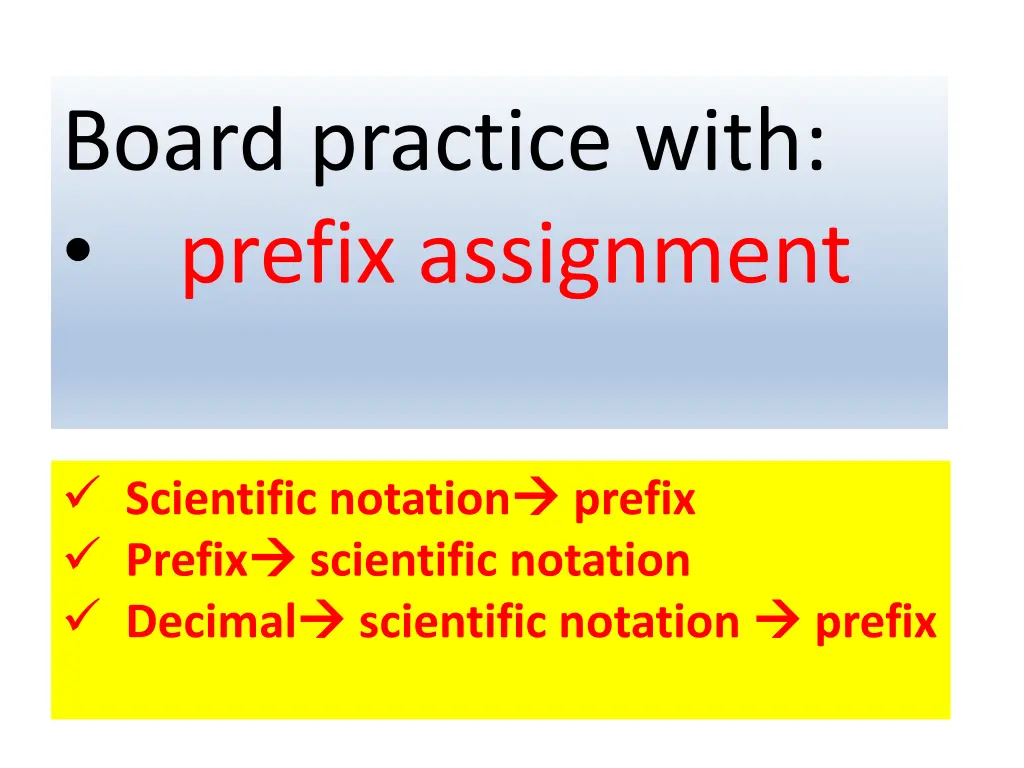 Board practice with:
• prefix assignment

✓ Scientific notation→ prefix
✓ Prefix→ scientific notation
✓ Decimal→ scientific notation → prefix